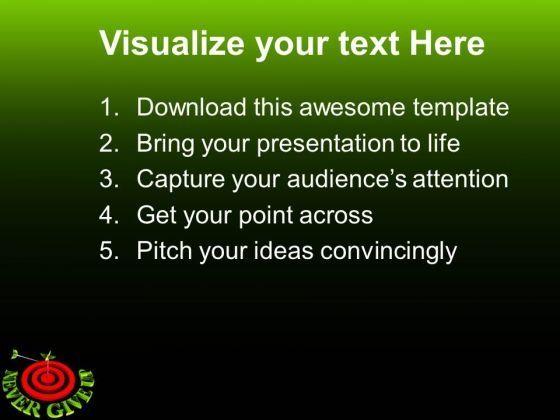 Visualize your text Here

1. Download this awesome template
2. Bring your presentation to life
3. Capture your audience's attention
4. Get your point across
5. Pitch your ideas convincingly

NEVER GIVE UP